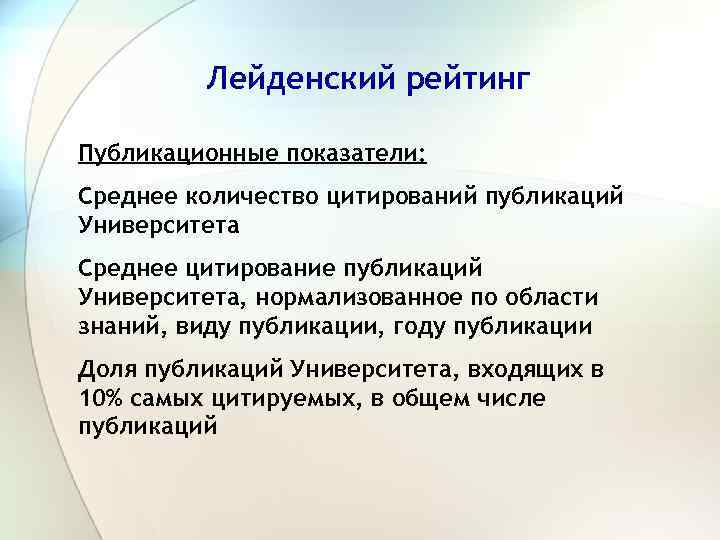 Лейденский рейтинг

Публикационные показатели:

Среднее количество цитирований публикаций Университета

Среднее цитирование публикаций Университета, нормализованное по области знаний, виду публикации, году публикации

Доля публикаций Университета, входящих в 10% самых цитируемых, в общем числе публикаций